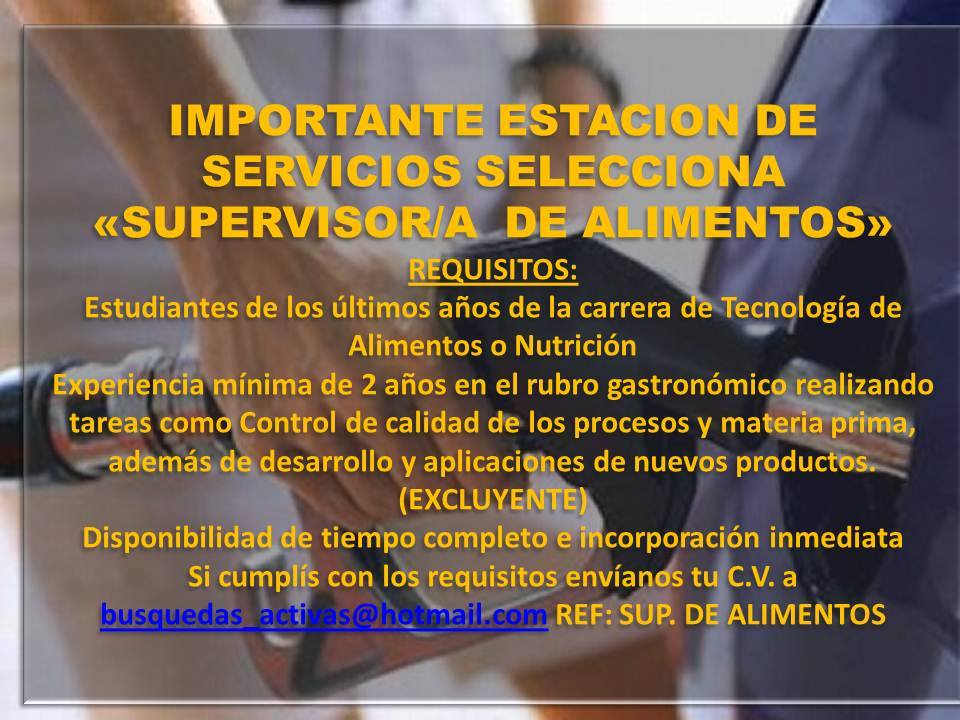 IMPORTANTE ESTACION DE SERVICIOS SELECCIONA «SUPERVISOR/A DE ALIMENTOS»

REQUISITOS:

Estudiantes de los últimos años de la carrera de Tecnología de Alimentos o Nutrición

Experiencia mínima de 2 años en el rubro gastronómico realizando tareas como Control de calidad de los procesos y materia prima, además de desarrollo y aplicaciones de nuevos productos. (EXCLUYENTE)

Disponibilidad de tiempo completo e incorporación inmediata

Si cumplís con los requisitos envíanos tu C.V. a busquedas_activas@hotmail.com REF: SUP. DE ALIMENTOS